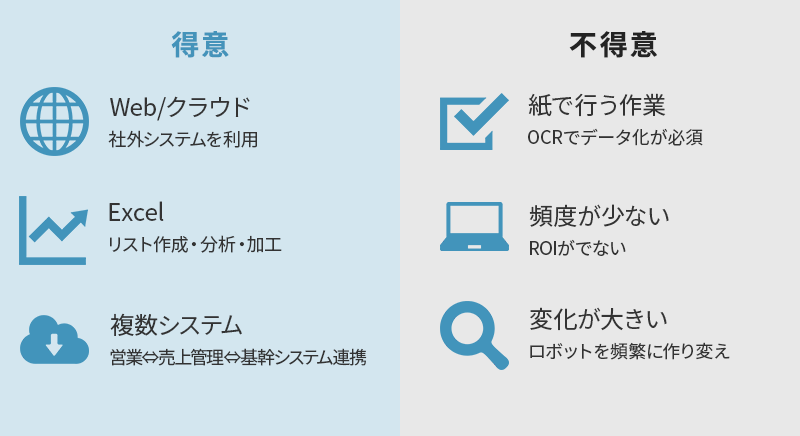 得意

Web/クラウド
社外システムを利用

Excel
リスト作成・分析・加工

複数システム
営業⇔売上管理⇔基幹システム連携

不得意

紙で行う作業
OCRでデータ化が必須

頻度が少ない
ROIがでない

変化が大きい
ロボットを頻繁に作り変え